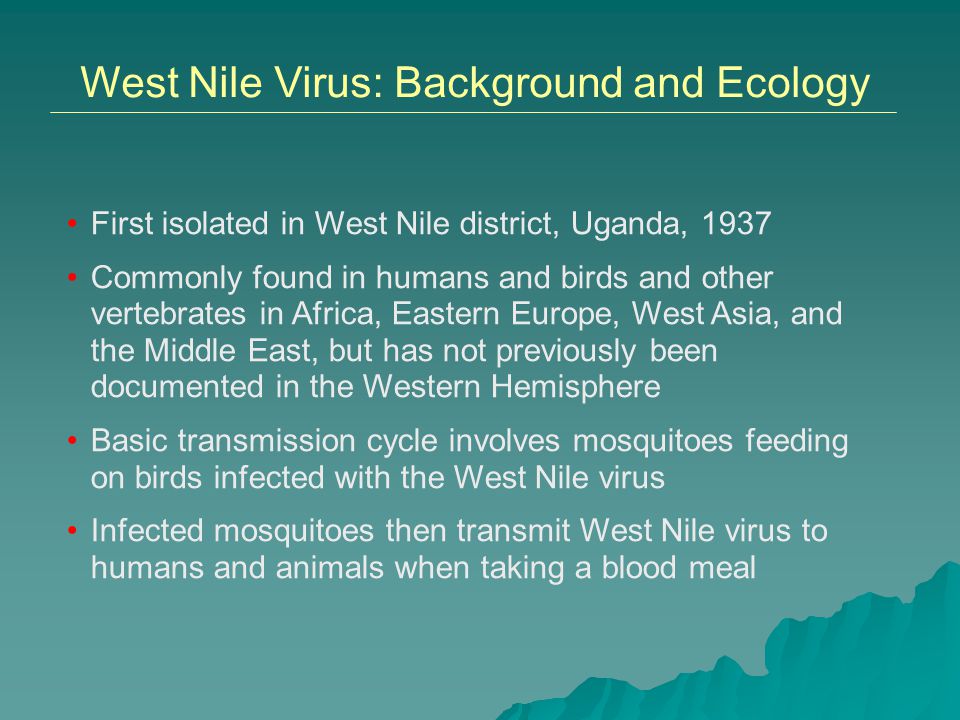 West Nile Virus: Background and Ecology

• First isolated in West Nile district, Uganda, 1937

• Commonly found in humans and birds and other vertebrates in Africa, Eastern Europe, West Asia, and the Middle East, but has not previously been documented in the Western Hemisphere

• Basic transmission cycle involves mosquitoes feeding on birds infected with the West Nile virus

• Infected mosquitoes then transmit West Nile virus to humans and animals when taking a blood meal